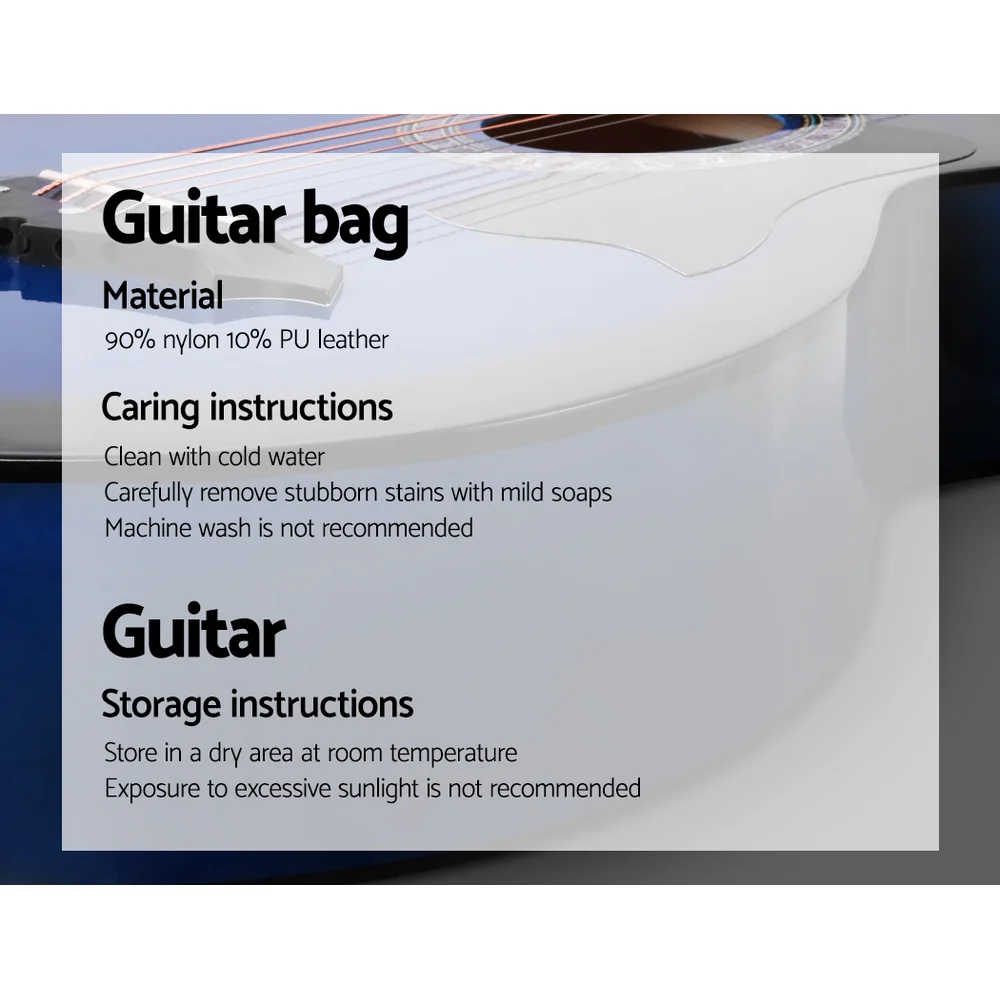 Guitar bag

Material

90% nylon 10% PU leather

Caring instructions

Clean with cold water
Carefully remove stubborn stains with mild soaps
Machine wash is not recommended

Guitar

Storage instructions

Store in a dry area at room temperature
Exposure to excessive sunlight is not recommended